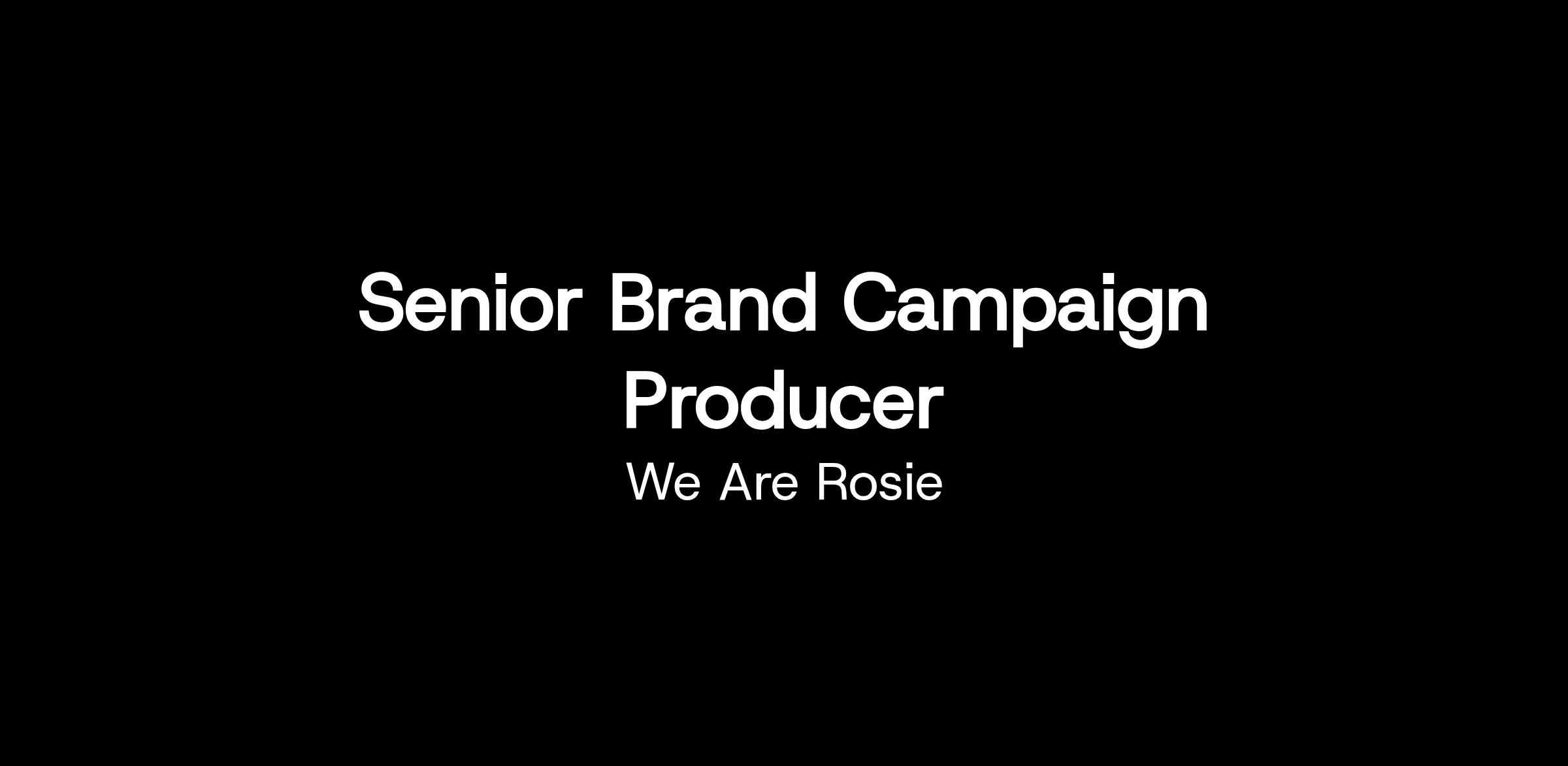 Senior Brand Campaign Producer

We Are Rosie